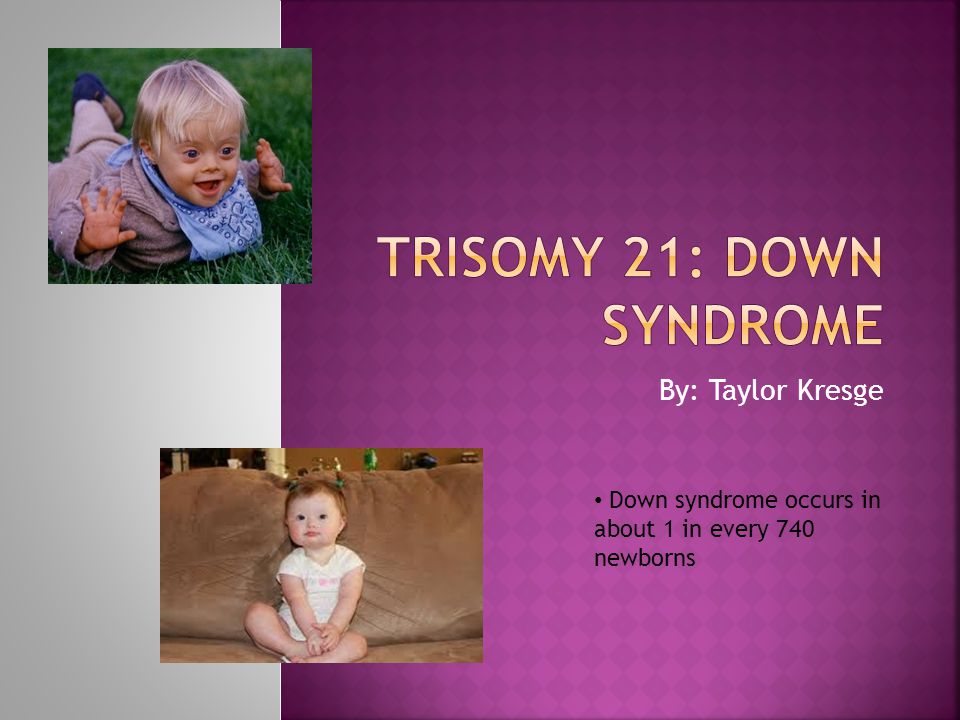 TRISOMY 21: DOWN SYNDROME

By: Taylor Kresge

• Down syndrome occurs in about 1 in every 740 newborns